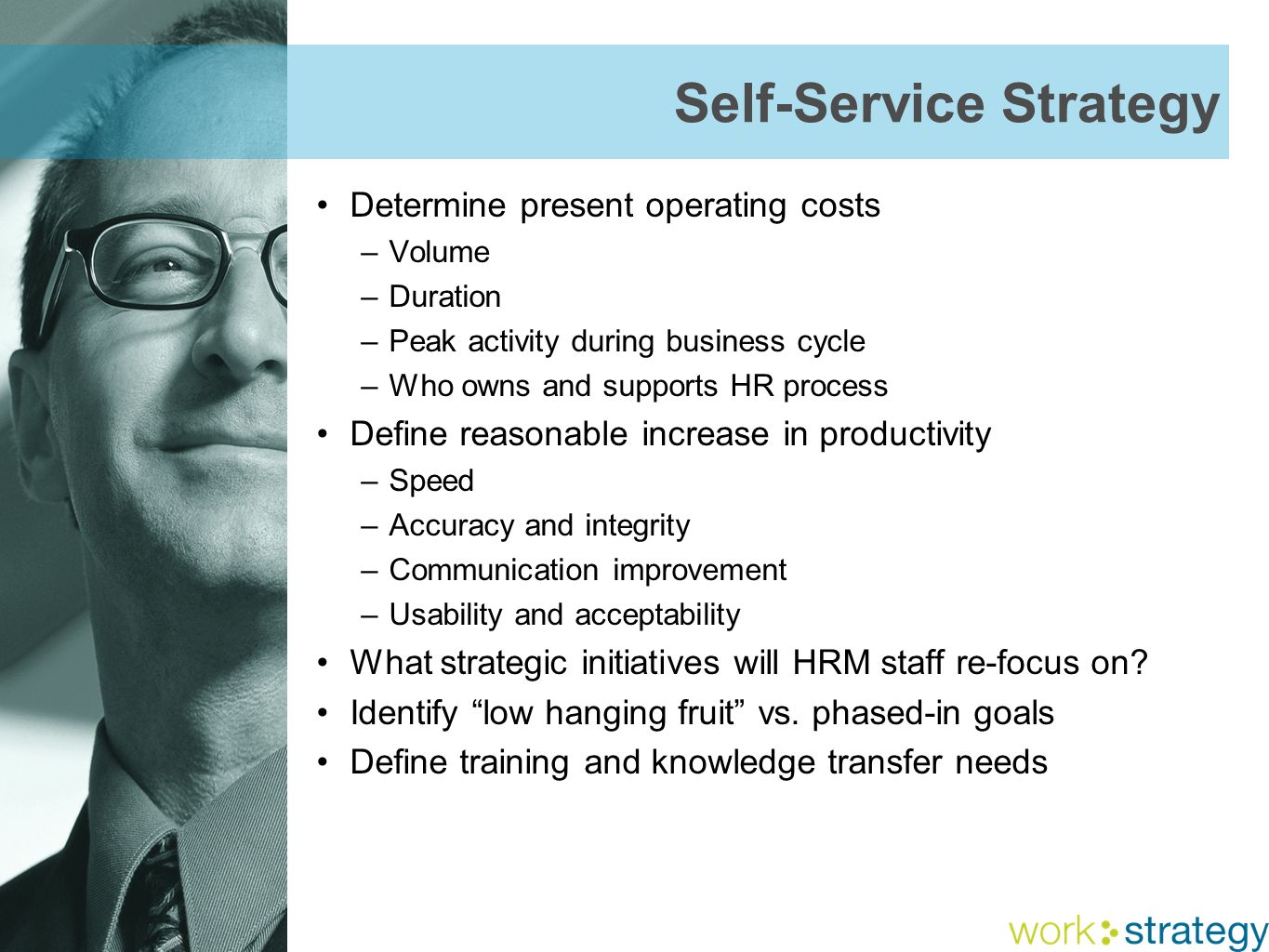 Self-Service Strategy

• Determine present operating costs
– Volume
– Duration
– Peak activity during business cycle
– Who owns and supports HR process
• Define reasonable increase in productivity
– Speed
– Accuracy and integrity
– Communication improvement
– Usability and acceptability
• What strategic initiatives will HRM staff re-focus on?
• Identify “low hanging fruit” vs. phased-in goals
• Define training and knowledge transfer needs

work strategy